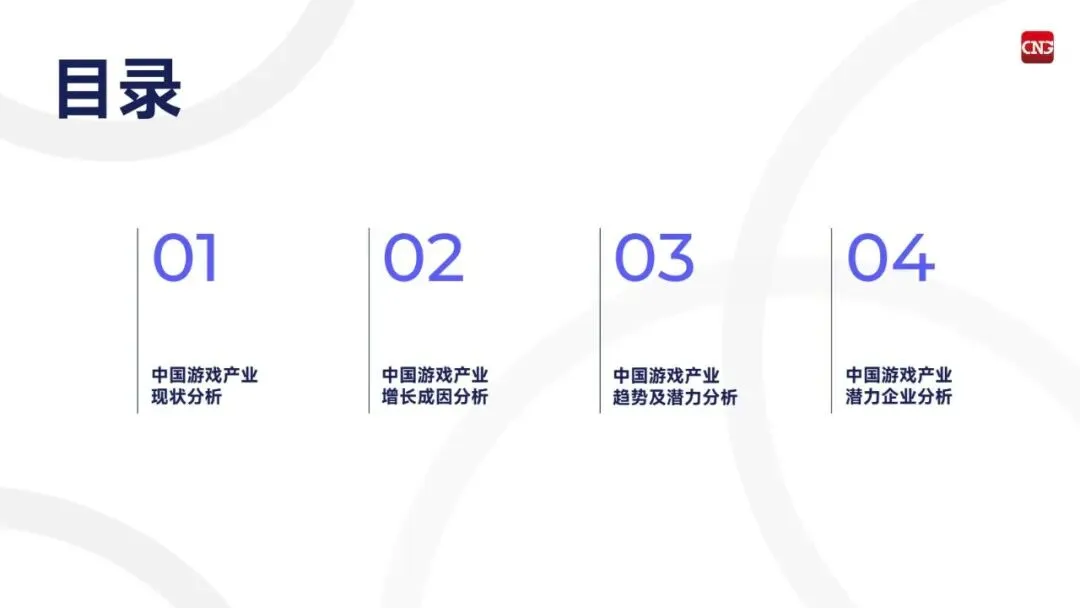 目录

CNG

01

中国游戏产业
现状分析

02

中国游戏产业
增长成因分析

03

中国游戏产业
趋势及潜力分析

04

中国游戏产业
潜力企业分析